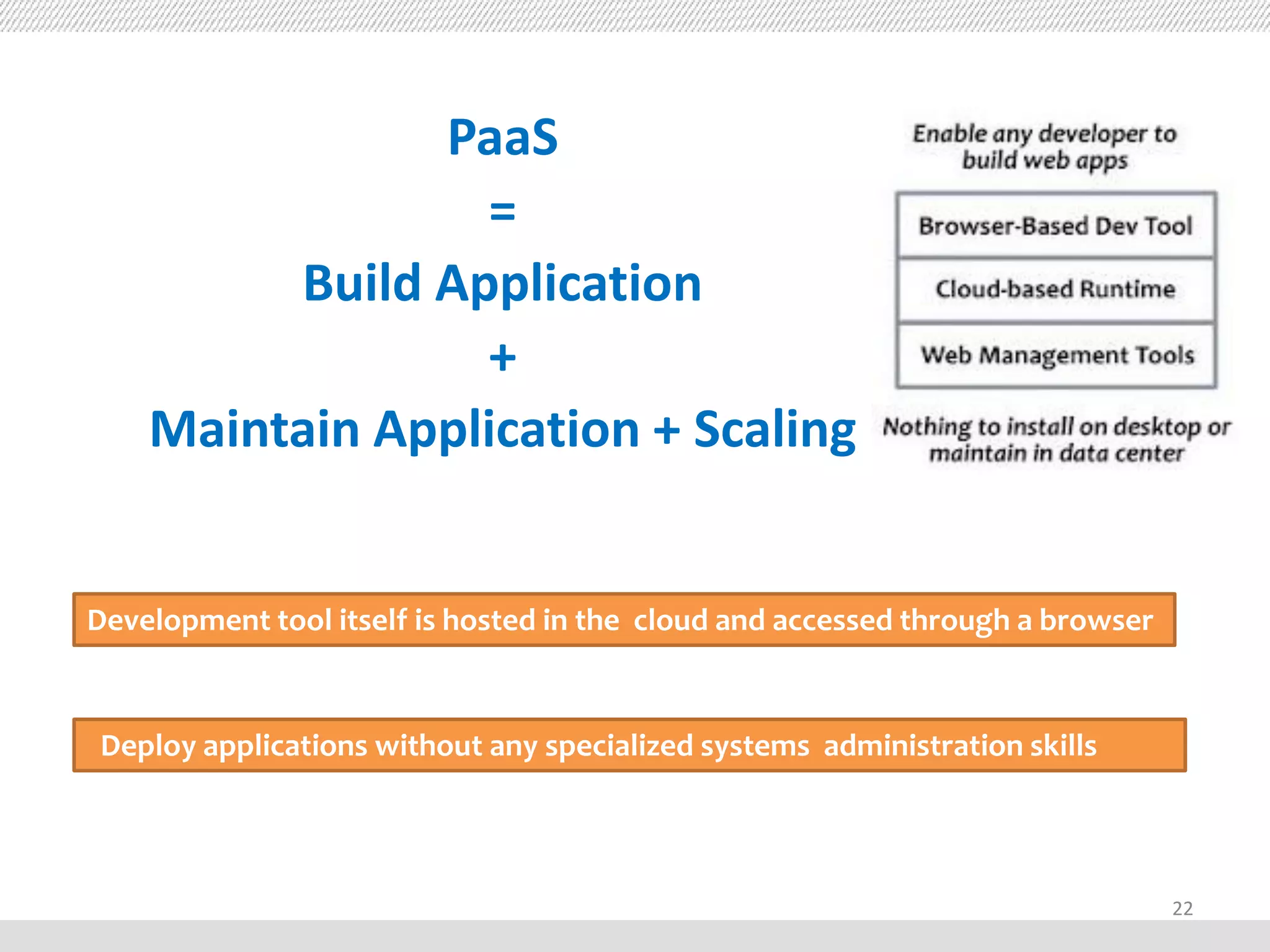 PaaS

=

Build Application

+

Maintain Application + Scaling

Enable any developer to build web apps

Browser-Based Dev Tool

Cloud-based Runtime

Web Management Tools

Nothing to install on desktop or maintain in data center

Development tool itself is hosted in the cloud and accessed through a browser

Deploy applications without any specialized systems administration skills

22